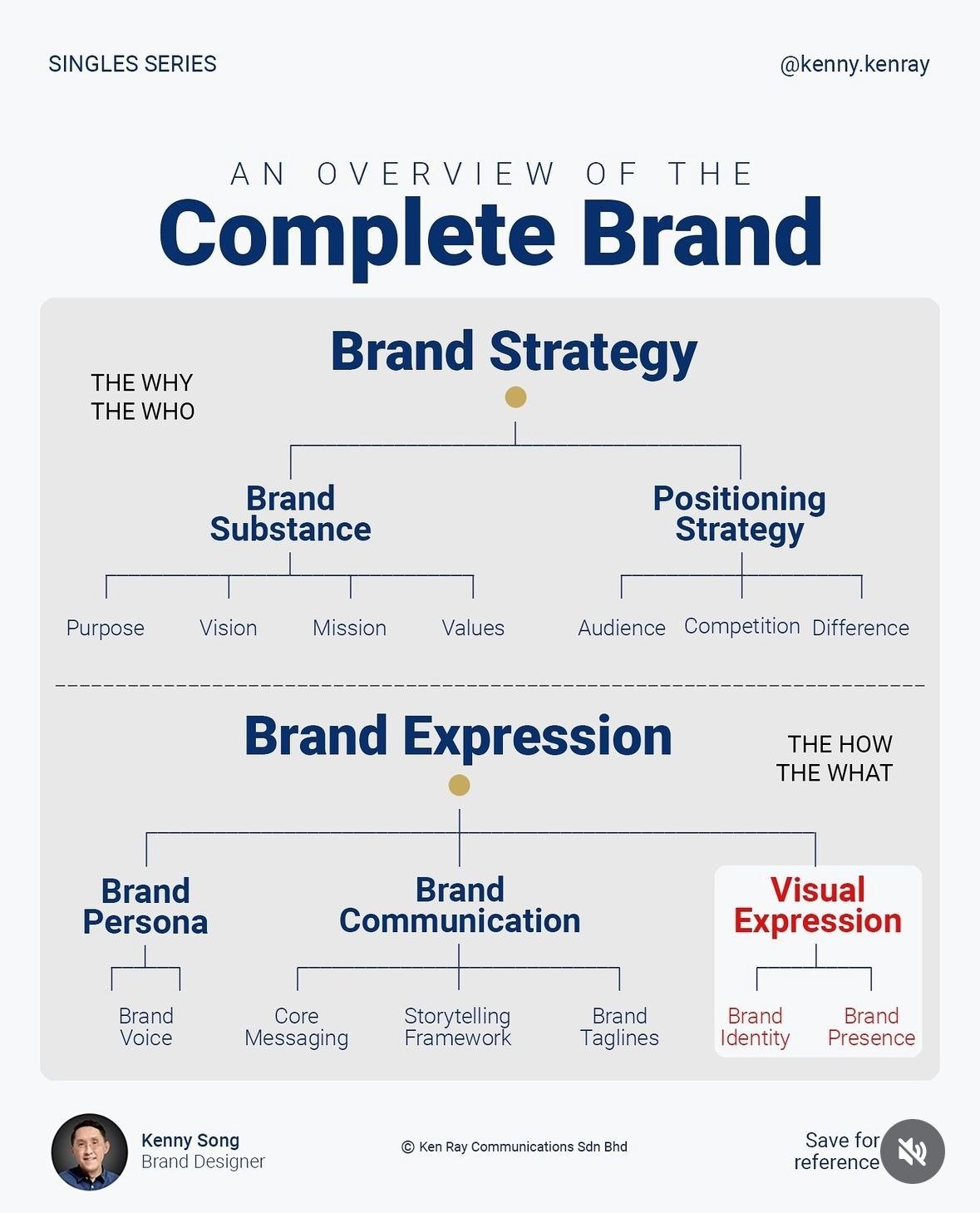 SINGLES SERIES

@kenny.kenray

AN OVERVIEW OF THE
Complete Brand

Brand Strategy

THE WHY
THE WHO

Brand Substance

Positioning Strategy

Purpose

Vision

Mission

Values

Audience

Competition

Difference

Brand Expression

THE HOW
THE WHAT

Brand Persona

Brand Communication

Visual Expression

Brand Voice

Core Messaging

Storytelling Framework

Brand Taglines

Brand Identity

Brand Presence

Kenny Song
Brand Designer

© Ken Ray Communications Sdn Bhd

Save for reference